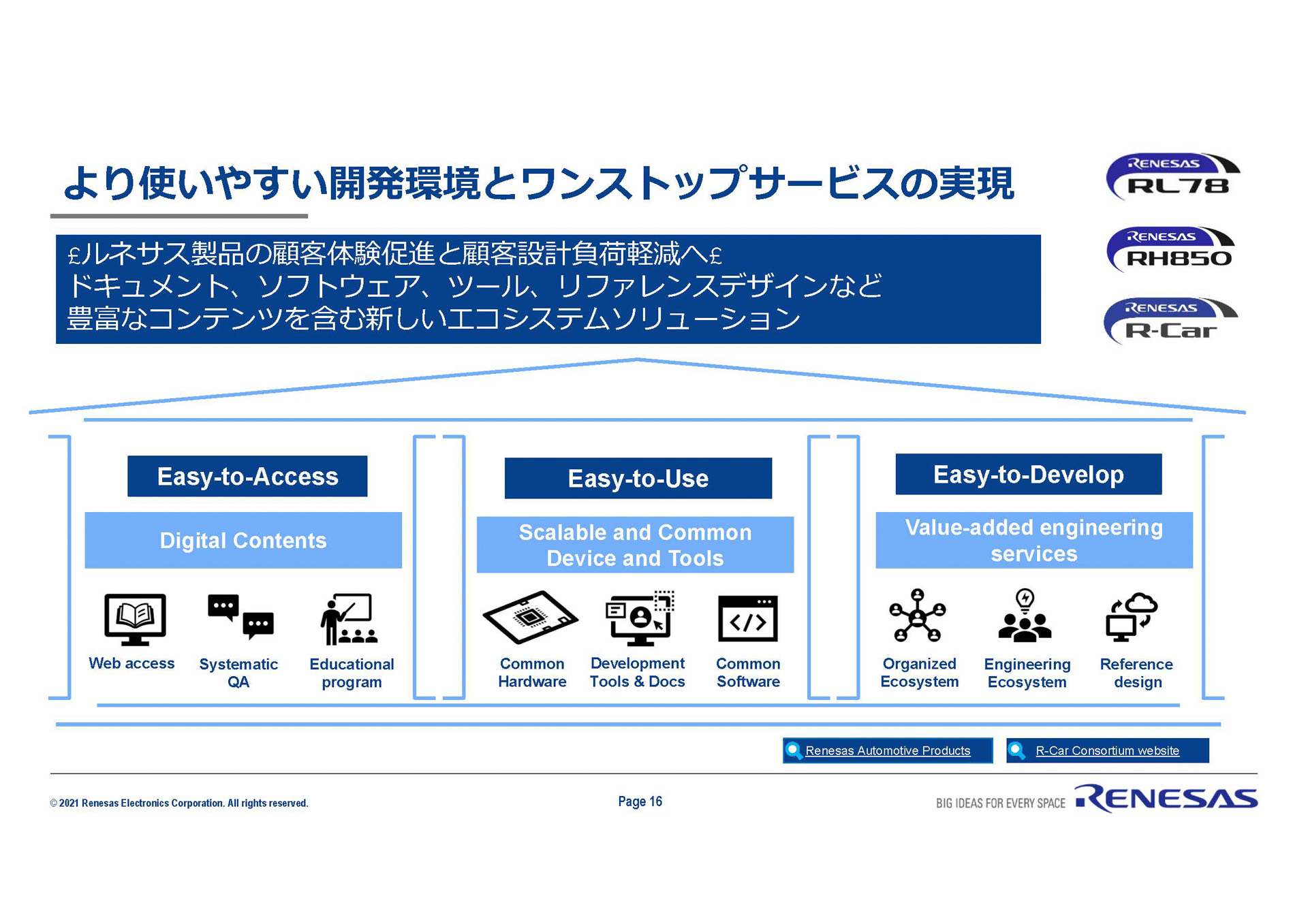 より使いやすい開発環境とワンストップサービスの実現

RENESAS RL78

RENESAS RH850

RENESAS R-Car

£ルネサス製品の顧客体験促進と顧客設計負荷軽減へ£
ドキュメント、ソフトウェア、ツール、リファレンスデザインなど
豊富なコンテンツを含む新しいエコシステムソリューション

Easy-to-Access

Digital Contents

Web access

Systematic QA

Educational program

Easy-to-Use

Scalable and Common Device and Tools

Common Hardware

Development Tools & Docs

Common Software

Easy-to-Develop

Value-added engineering services

Organized Ecosystem

Engineering Ecosystem

Reference design

Renesas Automotive Products

R-Car Consortium website

© 2021 Renesas Electronics Corporation. All rights reserved.

Page 16

BIG IDEAS FOR EVERY SPACE RENESAS